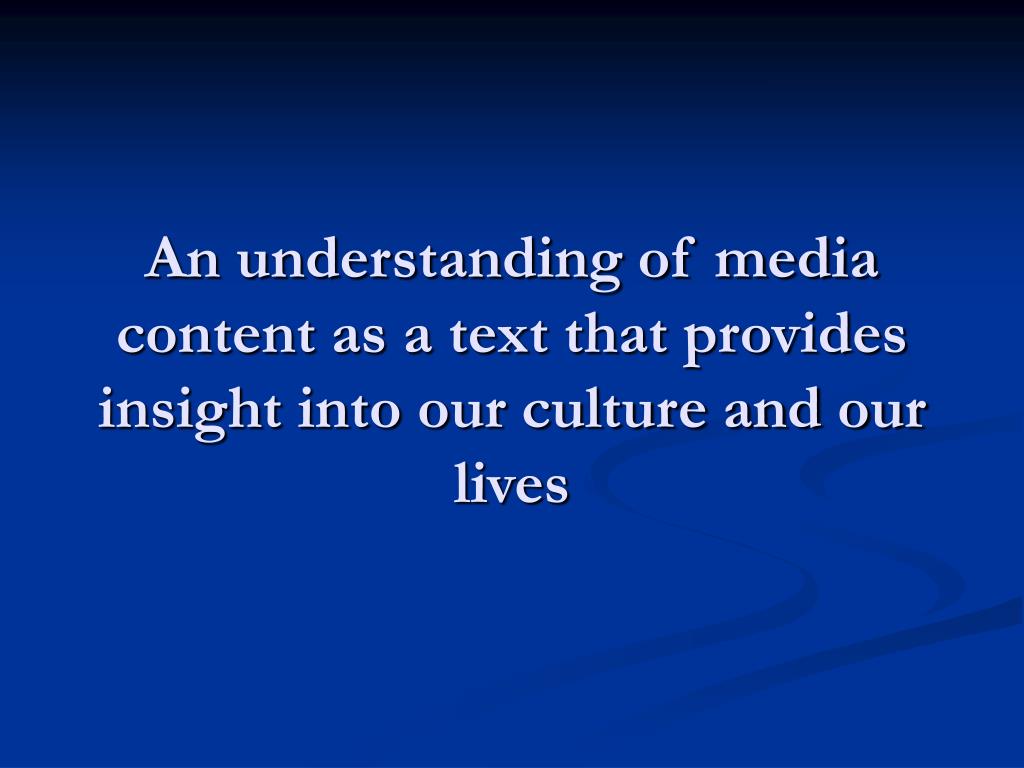 An understanding of media content as a text that provides insight into our culture and our lives